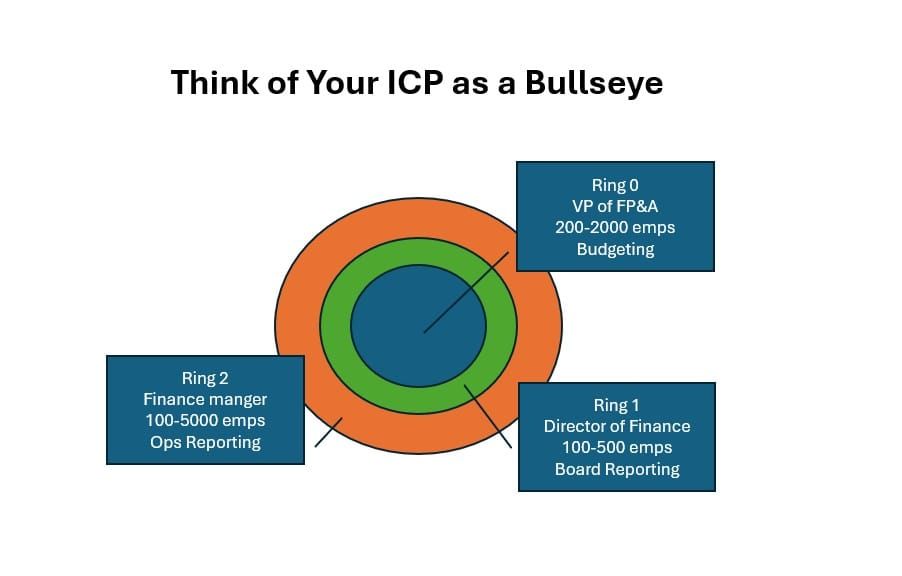 Think of Your ICP as a Bullseye

Ring 0
VP of FP&A
200-2000 emps
Budgeting

Ring 2
Finance manger
100-5000 emps
Ops Reporting

Ring 1
Director of Finance
100-500 emps
Board Reporting